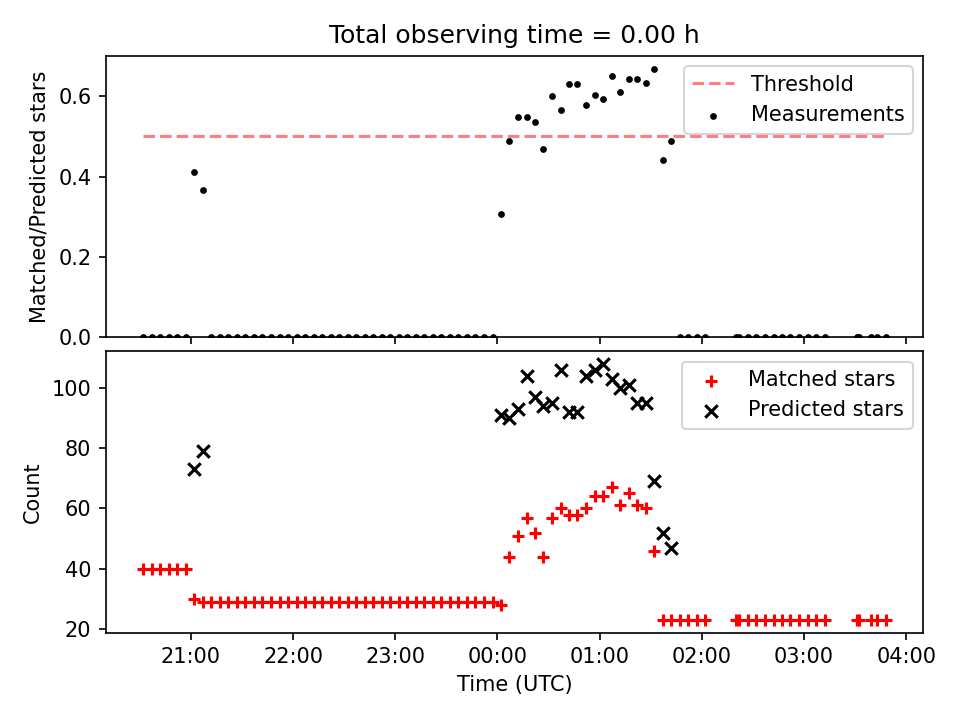 Total observing time = 0.00 h

Matched/Predicted stars

0.6
0.4
0.2
0.0

Threshold
Measurements

Count

100
80
60
40
20

Matched stars
Predicted stars

21:00
22:00
23:00
00:00
01:00
02:00
03:00
04:00

Time (UTC)